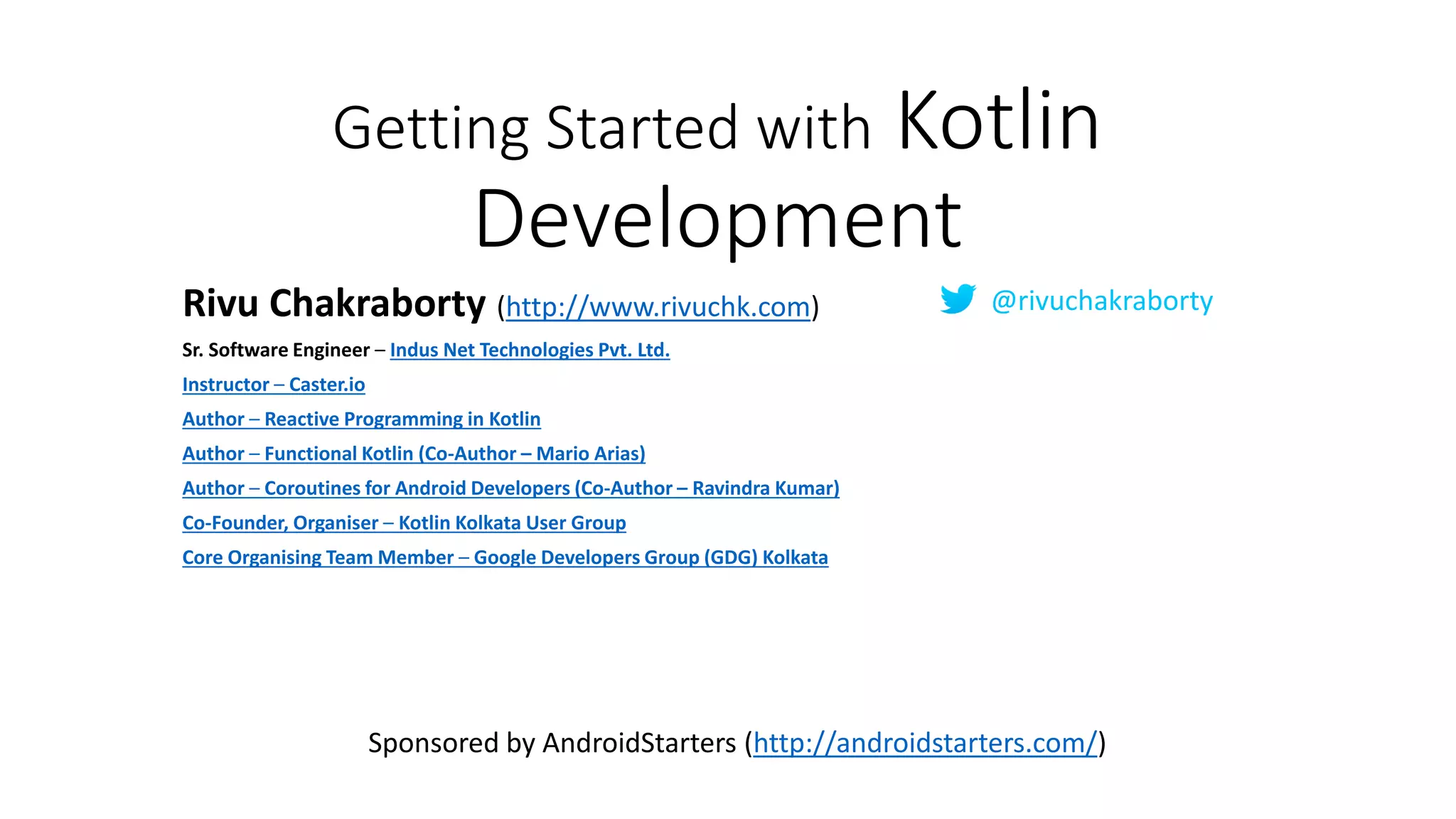 Getting Started with Kotlin Development

Rivu Chakraborty (http://www.rivuchk.com)

@rivuchakraborty

Sr. Software Engineer – Indus Net Technologies Pvt. Ltd.

Instructor – Caster.io

Author – Reactive Programming in Kotlin

Author – Functional Kotlin (Co-Author – Mario Arias)

Author – Coroutines for Android Developers (Co-Author – Ravindra Kumar)

Co-Founder, Organiser – Kotlin Kolkata User Group

Core Organising Team Member – Google Developers Group (GDG) Kolkata

Sponsored by AndroidStarters (http://androidstarters.com/)